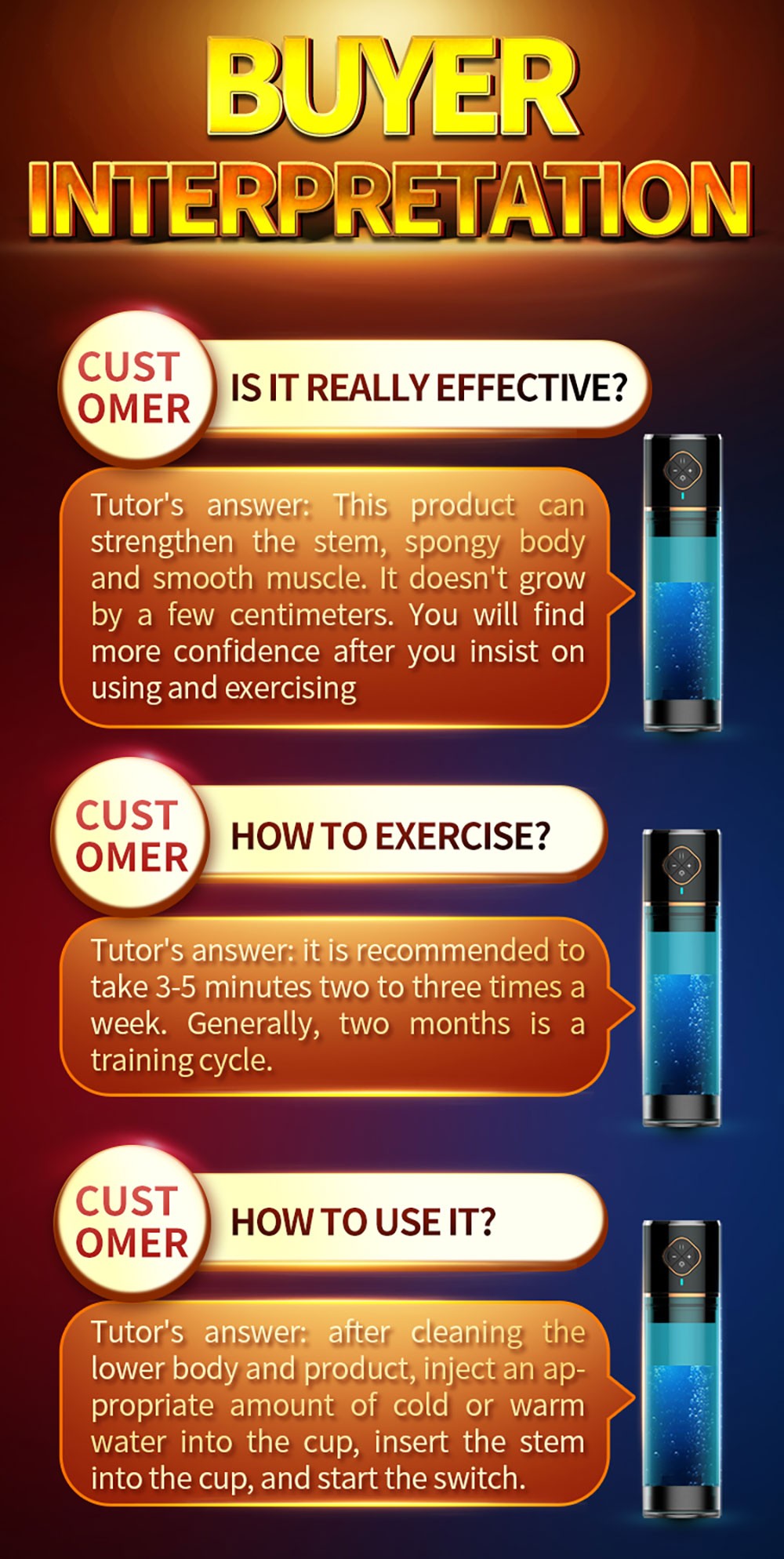 BUYER INTERPRETATION

CUST OMER

IS IT REALLY EFFECTIVE?

Tutor's answer: This product can strengthen the stem, spongy body and smooth muscle. It doesn't grow by a few centimeters. You will find more confidence after you insist on using and exercising

CUST OMER

HOW TO EXERCISE?

Tutor's answer: it is recommended to take 3-5 minutes two to three times a week. Generally, two months is a training cycle.

CUST OMER

HOW TO USE IT?

Tutor's answer: after cleaning the lower body and product, inject an appropriate amount of cold or warm water into the cup, insert the stem into the cup, and start the switch.